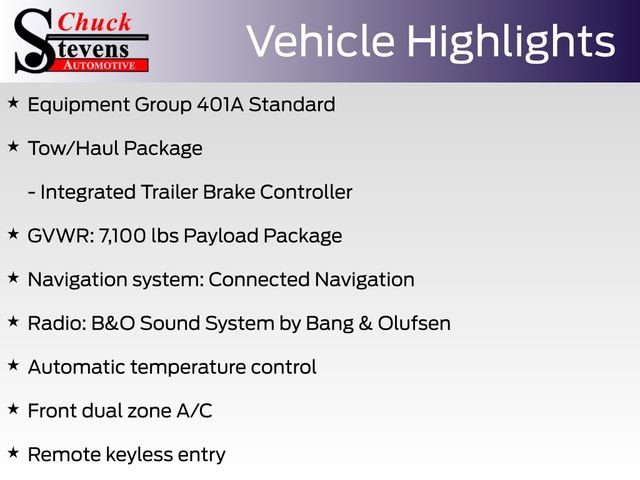 Chuck Stevens AUTOMOTIVE

Vehicle Highlights

★ Equipment Group 401A Standard

★ Tow/Haul Package

- Integrated Trailer Brake Controller

★ GVWR: 7,100 lbs Payload Package

★ Navigation system: Connected Navigation

★ Radio: B&O Sound System by Bang & Olufsen

★ Automatic temperature control

★ Front dual zone A/C

★ Remote keyless entry